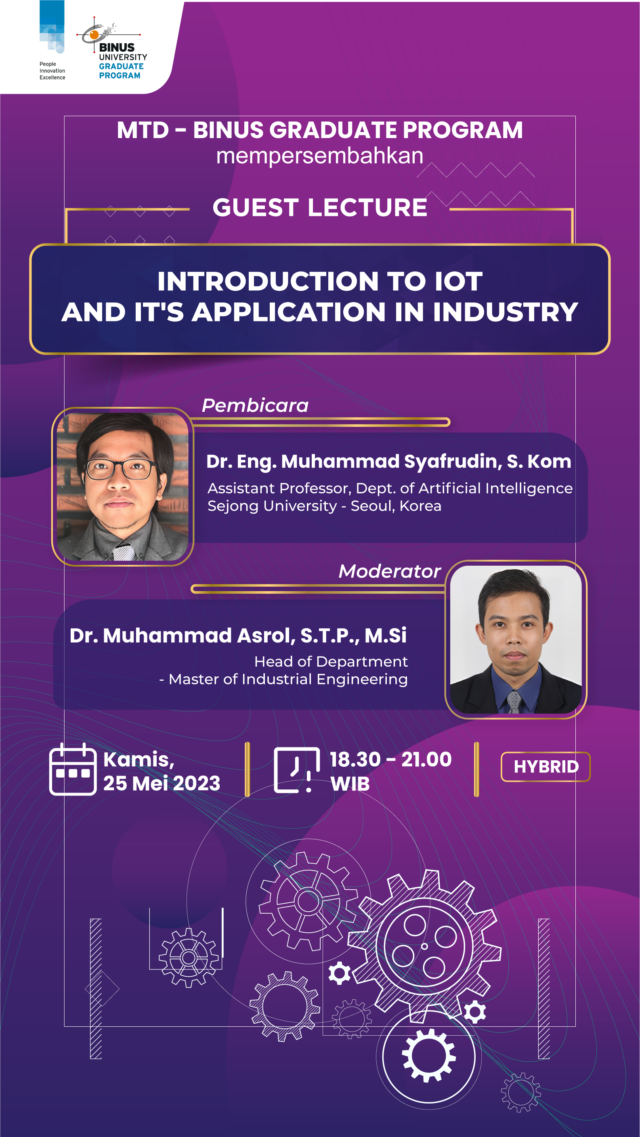 People Innovation Excellence

BINUS UNIVERSITY GRADUATE PROGRAM

MTD - BINUS GRADUATE PROGRAM
mempersembahkan

GUEST LECTURE

INTRODUCTION TO IOT AND IT'S APPLICATION IN INDUSTRY

Pembicara

Dr. Eng. Muhammad Syafrudin, S. Kom
Assistant Professor, Dept. of Artificial Intelligence
Sejong University - Seoul, Korea

Moderator

Dr. Muhammad Asrol, S.T.P., M.Si
Head of Department
- Master of Industrial Engineering

Kamis,
25 Mei 2023

18.30 - 21.00
WIB

HYBRID